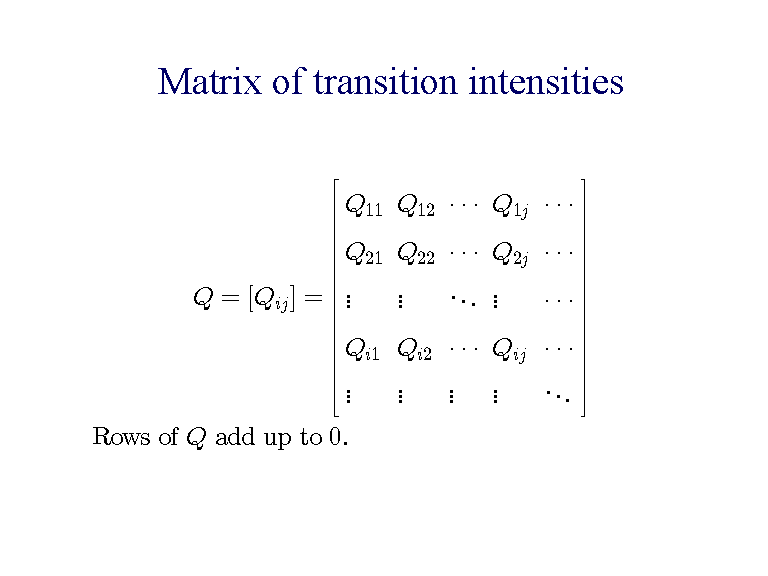 Matrix of transition intensities

$$Q = [Q_{ij}] = \begin{bmatrix} Q_{11} & Q_{12} & \cdots & Q_{1j} & \cdots \\ Q_{21} & Q_{22} & \cdots & Q_{2j} & \cdots \\ \vdots & \vdots & \ddots & \vdots & \cdots \\ Q_{i1} & Q_{i2} & \cdots & Q_{ij} & \cdots \\ \vdots & \vdots & \vdots & \vdots & \ddots \end{bmatrix}$$

Rows of $Q$ add up to $0$.